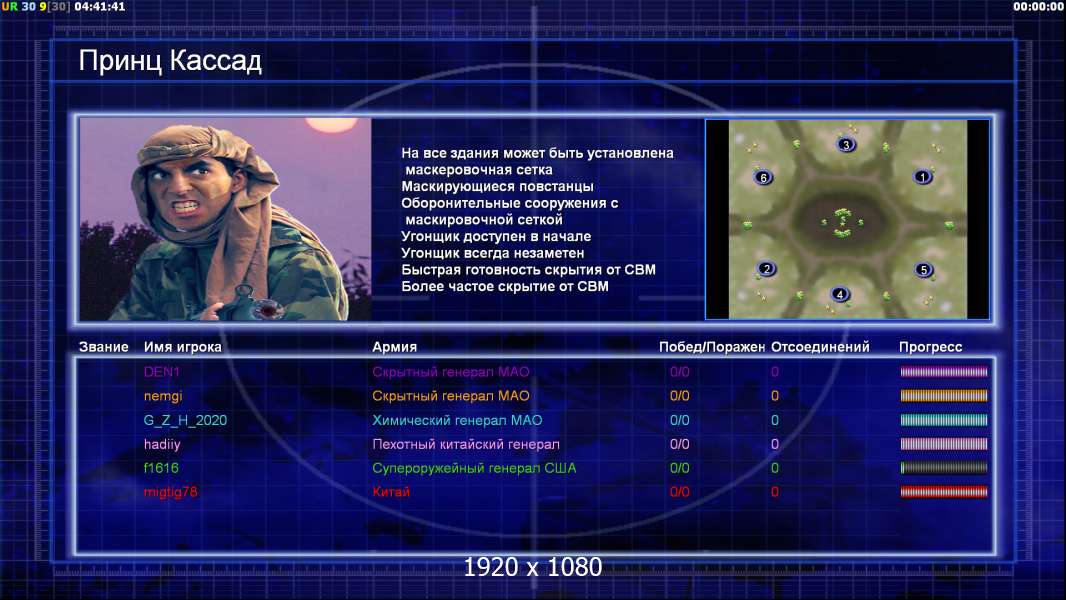 UR 30 9[30] 04:41:41

00:00:00

Принц Кассад

На все здания может быть установлена маскеровочная сетка
Маскирующиеся повстанцы
Оборонительные сооружения с маскировочной сеткой
Угонщик доступен в начале
Угонщик всегда незаметен
Быстрая готовность скрытия от СВМ
Более частое скрытие от СВМ

3
6
1
2
5
4

| Звание | Имя игрока | Армия | Побед/Поражен | Отсоединений | Прогресс |
|---|---|---|---|---|---|
| | DEN1 | Скрытный генерал МАО | 0/0 | 0 | |
| | nemgi | Скрытный генерал МАО | 0/0 | 0 | |
| | G_Z_H_2020 | Химический генерал МАО | 0/0 | 0 | |
| | hadiiy | Пехотный китайский генерал | 0/0 | 0 | |
| | f1616 | Супероружейный генерал США | 0/0 | 0 | |
| | migtig78 | Китай | 0/0 | 0 | |

1920 x 1080